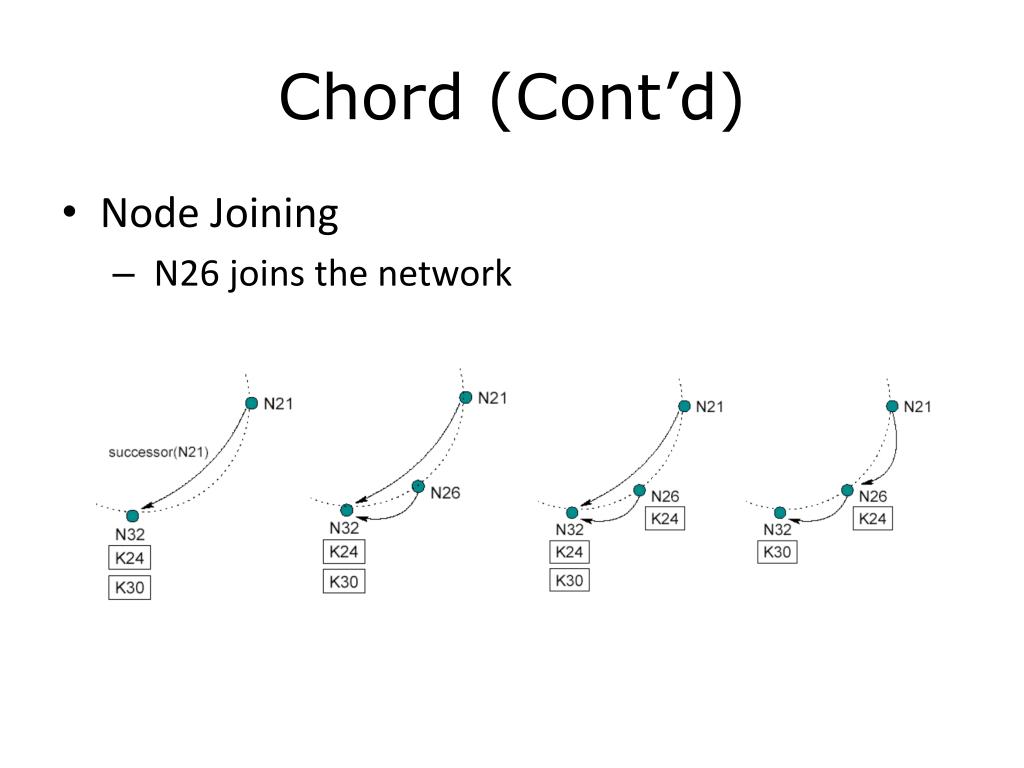 Chord (Cont’d)

• Node Joining
– N26 joins the network

N21
successor(N21)
N32
K24
K30

N21
N26
N32
K24
K30

N21
N26
K24
N32
K24
K30

N21
N26
K24
N32
K30